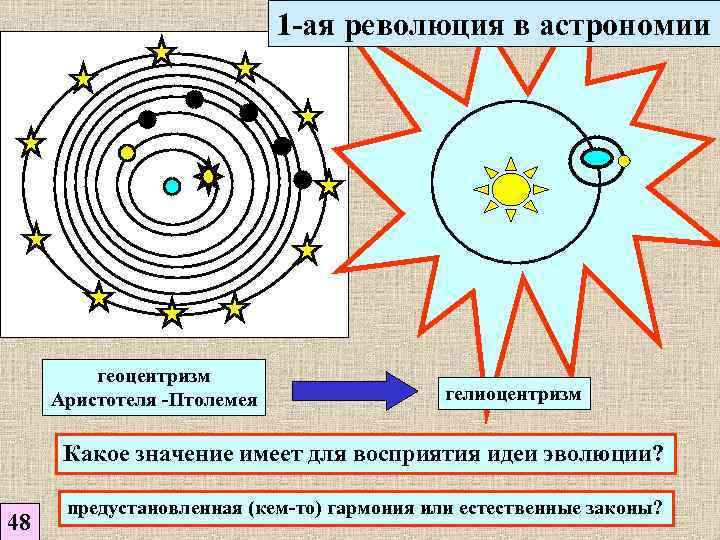 1-ая революция в астрономии

геоцентризм Аристотеля -Птолемея

гелиоцентризм

Какое значение имеет для восприятия идеи эволюции?

предустановленная (кем-то) гармония или естественные законы?

48